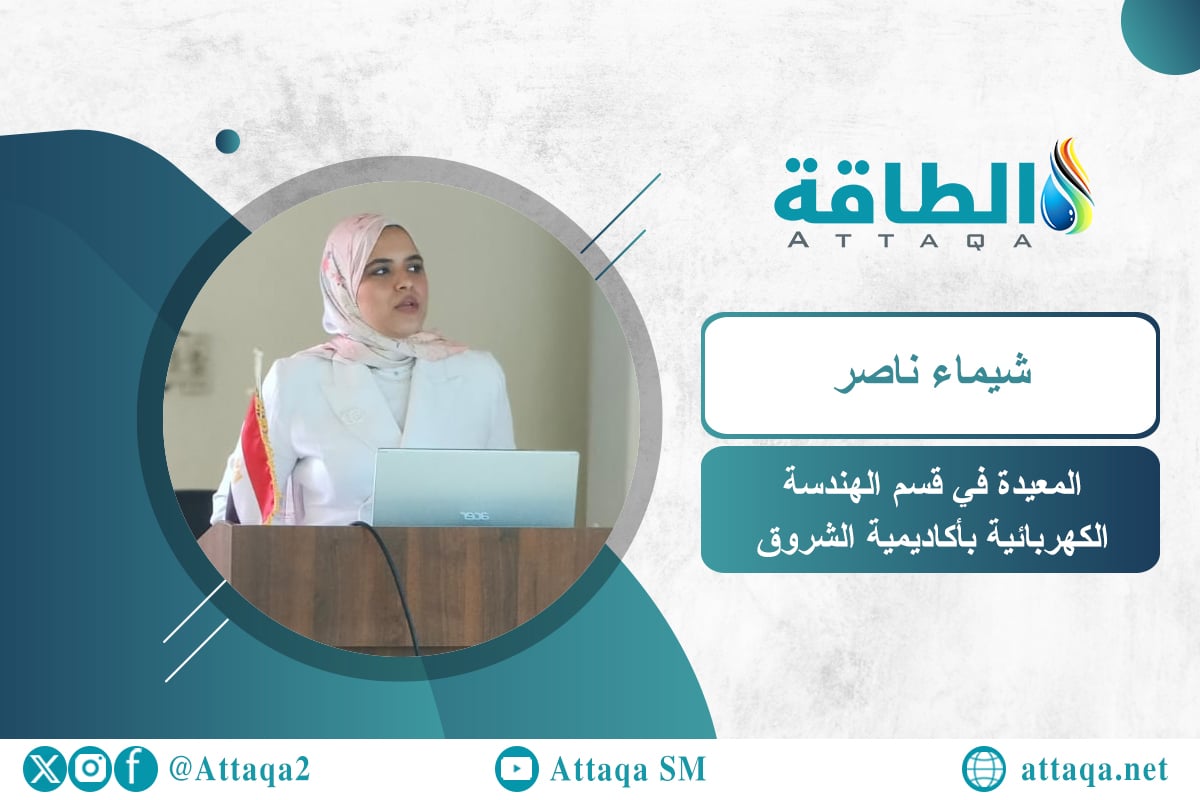 الطاقة
ATTAQA

شيماء ناصر

المعيدة في قسم الهندسة الكهربائية بأكاديمية الشروق

acer

@Attaqa2

Attaqa SM

attaqa.net